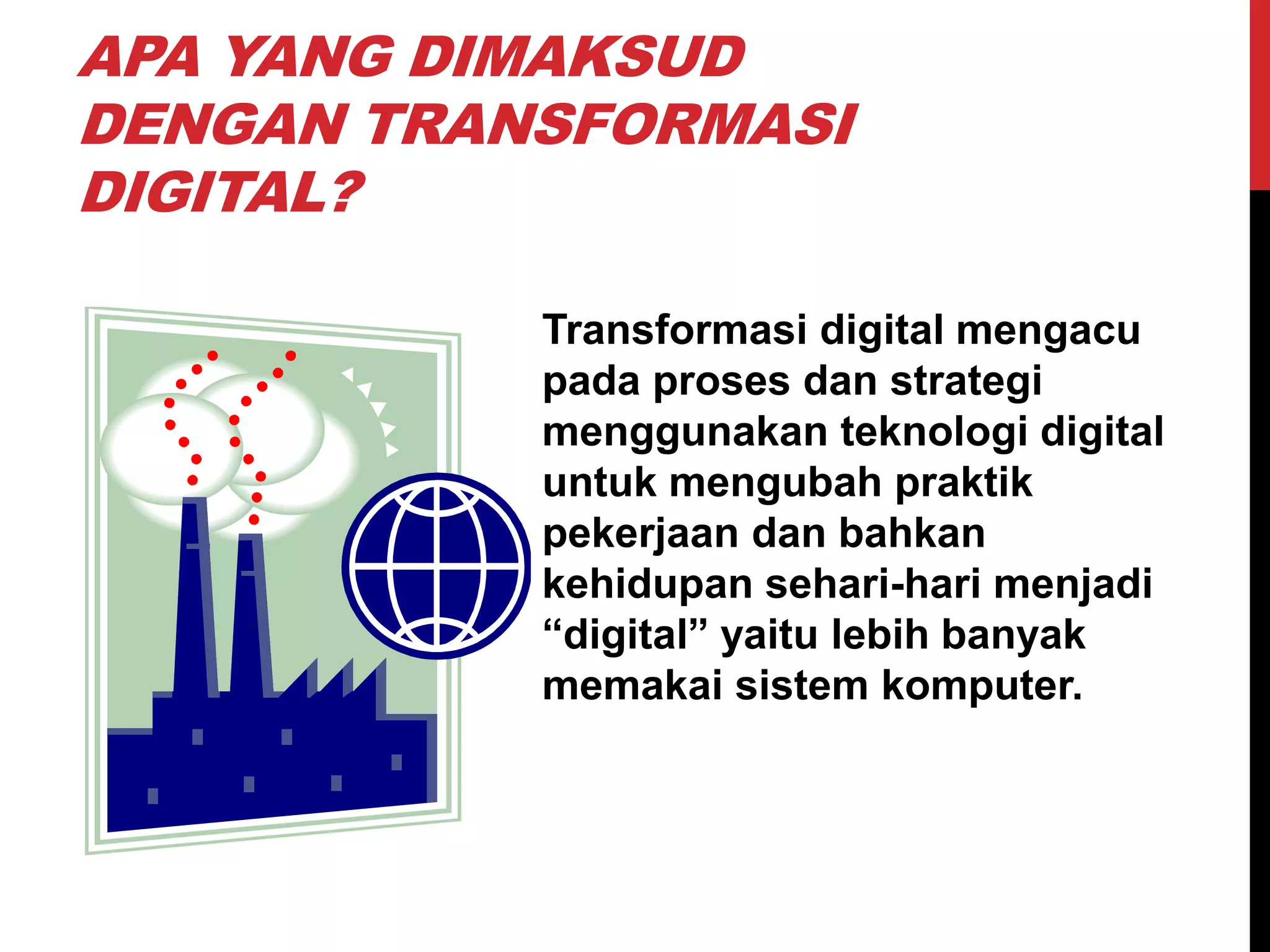 APA YANG DIMAKSUD DENGAN TRANSFORMASI DIGITAL?

Transformasi digital mengacu pada proses dan strategi menggunakan teknologi digital untuk mengubah praktik pekerjaan dan bahkan kehidupan sehari-hari menjadi “digital” yaitu lebih banyak memakai sistem komputer.